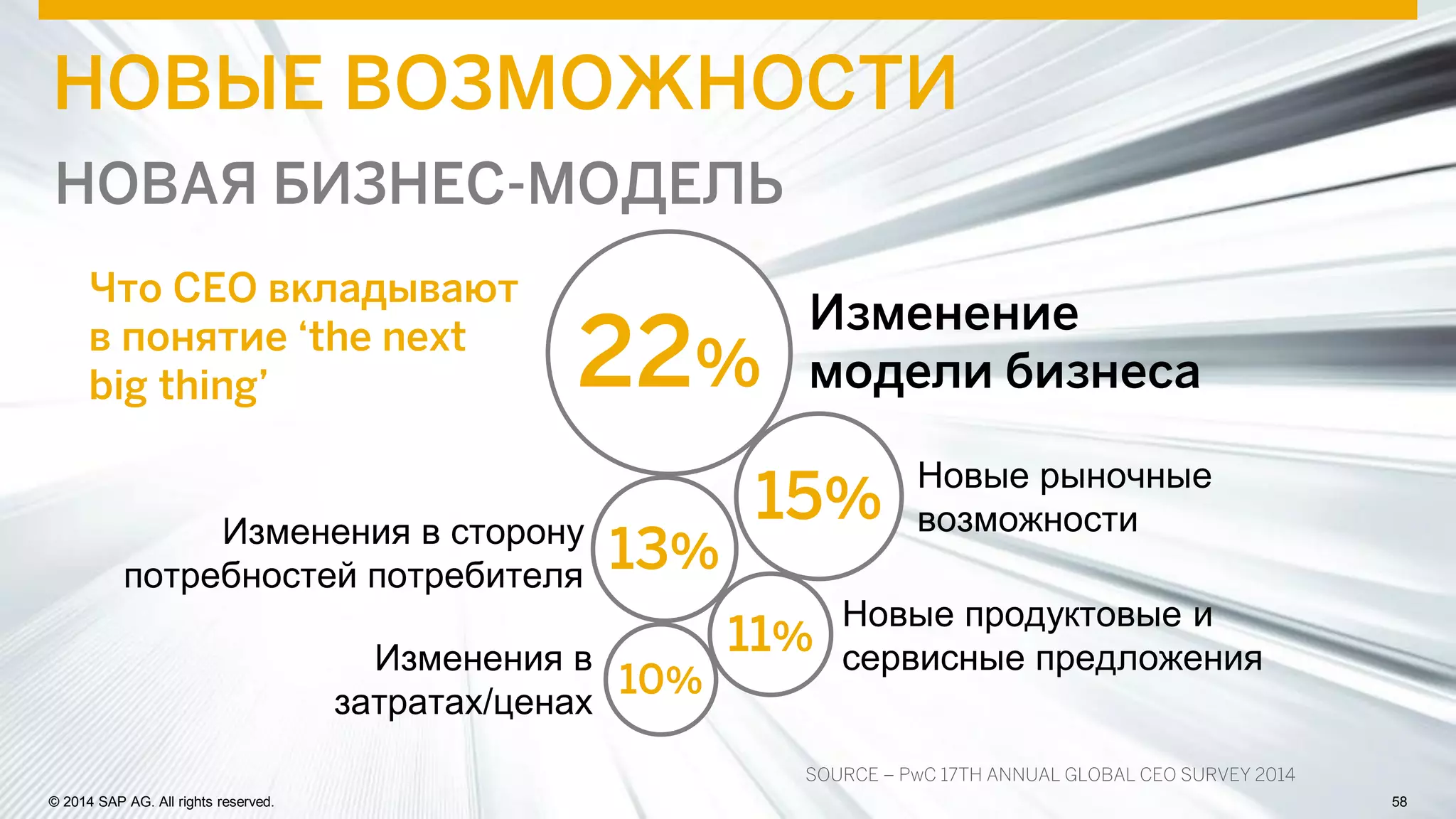 НОВЫЕ ВОЗМОЖНОСТИ

НОВАЯ БИЗНЕС-МОДЕЛЬ

Что CEO вкладывают в понятие ‘the next big thing’

22%

Изменение модели бизнеса

15%

Новые рыночные возможности

Изменения в сторону потребностей потребителя

13%

11%

Новые продуктовые и сервисные предложения

Изменения в затратах/ценах

10%

SOURCE – PwC 17TH ANNUAL GLOBAL CEO SURVEY 2014

© 2014 SAP AG. All rights reserved.

58